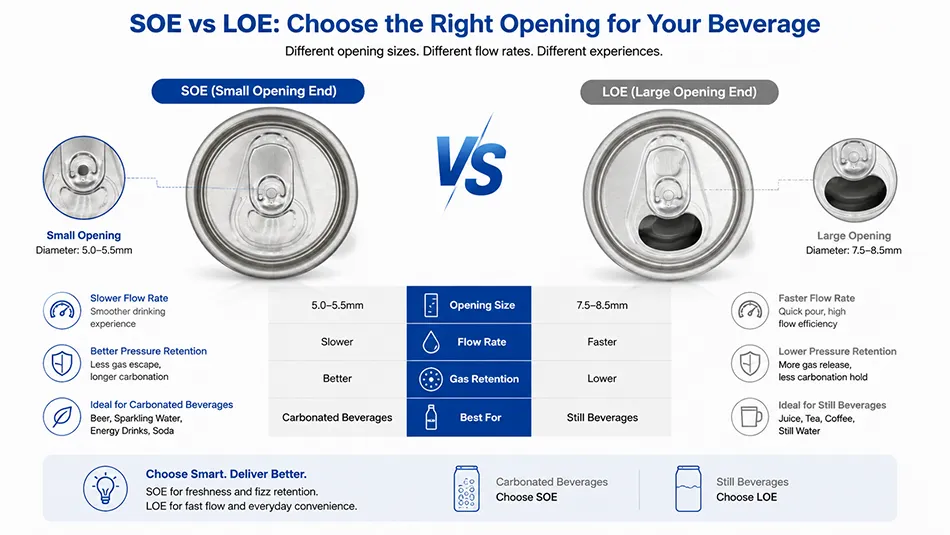 SOE vs LOE: Choose the Right Opening for Your Beverage

Different opening sizes. Different flow rates. Different experiences.

SOE (Small Opening End)

VS

LOE (Large Opening End)

Small Opening
Diameter: 5.0–5.5mm

Large Opening
Diameter: 7.5–8.5mm

Slower Flow Rate
Smoother drinking experience

Better Pressure Retention
Less gas escape, longer carbonation

Ideal for Carbonated Beverages
Beer, Sparkling Water, Energy Drinks, Soda

| 5.0–5.5mm | Opening Size | 7.5–8.5mm |
|---|---|---|
| Slower | Flow Rate | Faster |
| Better | Gas Retention | Lower |
| Carbonated Beverages | Best For | Still Beverages |

Faster Flow Rate
Quick pour, high flow efficiency

Lower Pressure Retention
More gas release, less carbonation hold

Ideal for Still Beverages
Juice, Tea, Coffee, Still Water

Choose Smart. Deliver Better.
SOE for freshness and fizz retention.
LOE for fast flow and everyday convenience.

Carbonated Beverages
Choose SOE

Still Beverages
Choose LOE